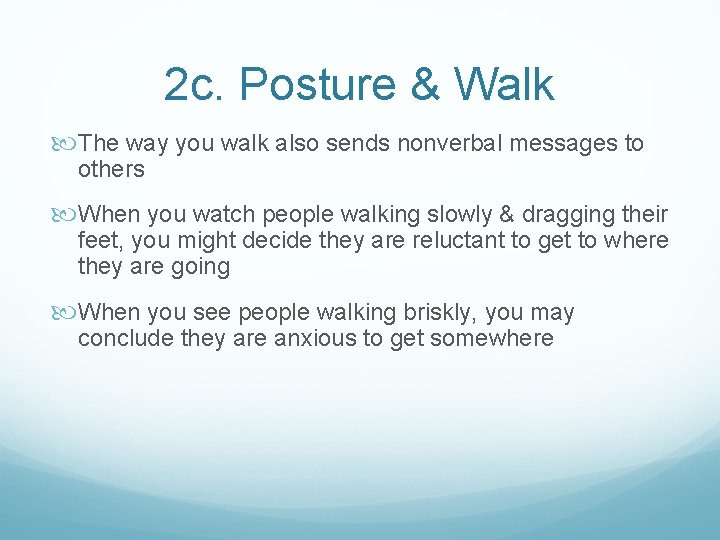 2c. Posture & Walk

The way you walk also sends nonverbal messages to others

When you watch people walking slowly & dragging their feet, you might decide they are reluctant to get to where they are going

When you see people walking briskly, you may conclude they are anxious to get somewhere